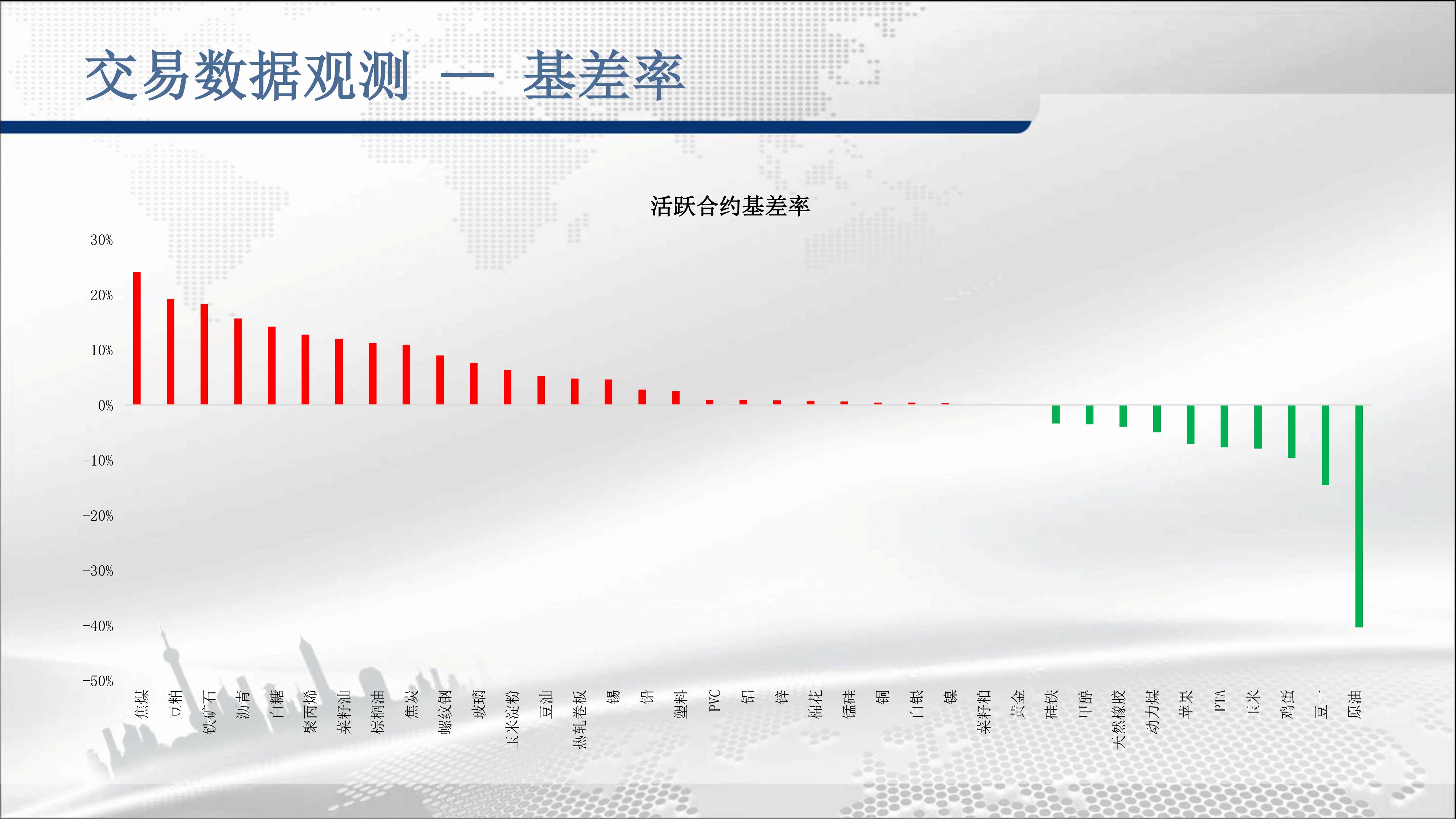 交易数据观测 — 基差率

活跃合约基差率

30%
20%
10%
0%
-10%
-20%
-30%
-40%
-50%

焦煤
豆粕
铁矿石
沥青
白糖
聚丙烯
菜籽油
棕榈油
焦炭
螺纹钢
玻璃
玉米淀粉
豆油
热轧卷板
锡
铅
塑料
PVC
铝
锌
棉花
锰硅
铜
白银
镍
菜籽粕
黄金
硅铁
甲醇
天然橡胶
动力煤
苹果
PTA
玉米
鸡蛋
豆一
原油